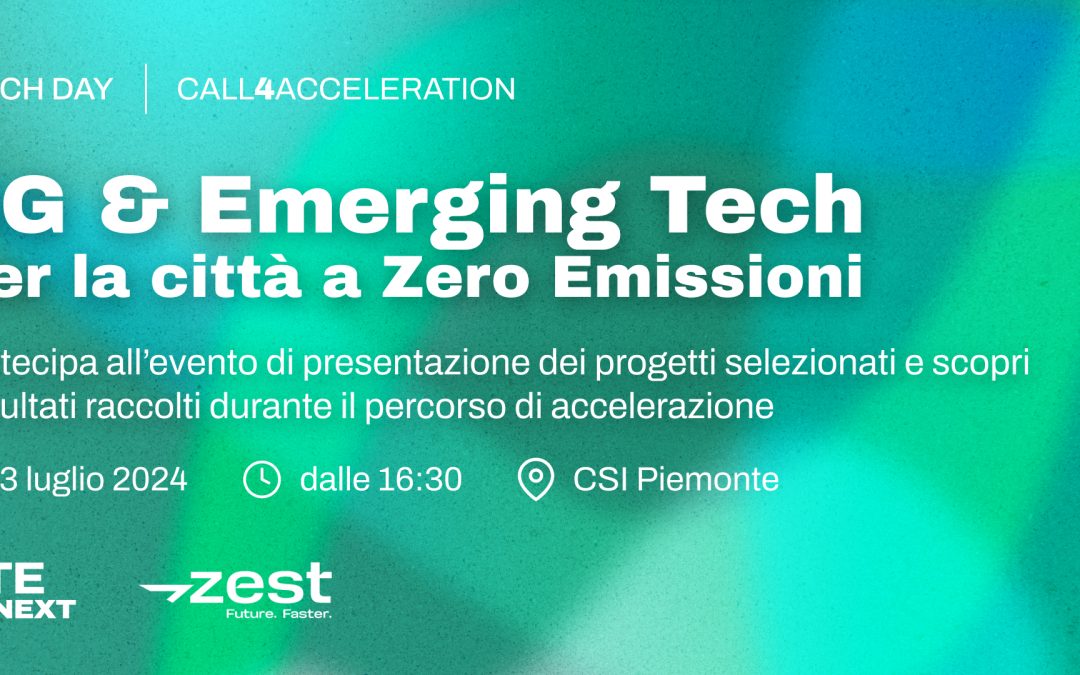 CH DAY | CALL4ACCELERATION

G & Emerging Tech
er la città a Zero Emissioni

tecipa all'evento di presentazione dei progetti selezionati e scopri
ultati raccolti durante il percorso di accelerazione

3 luglio 2024 dalle 16:30 CSI Piemonte

TE
NEXT

zest
Future. Faster.